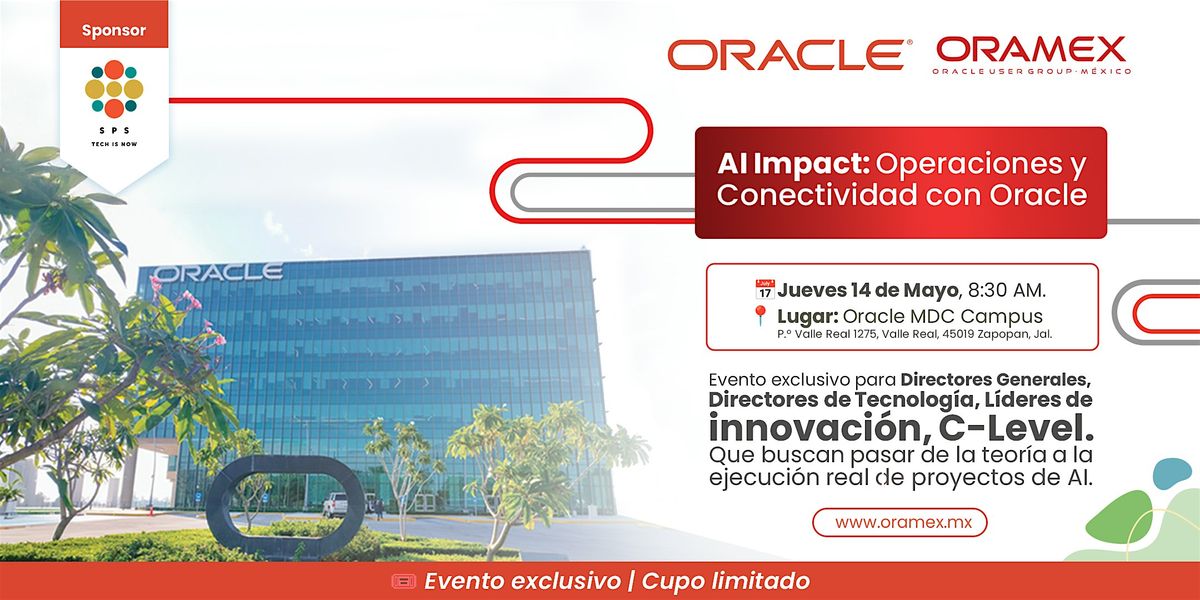 Sponsor

SPS
TECH IS NOW

ORACLE ORAMEX
ORACLE USER GROUP · MÉXICO

AI Impact: Operaciones y Conectividad con Oracle

ORACLE

July 17 Jueves 14 de Mayo, 8:30 AM.
Lugar: Oracle MDC Campus
P.º Valle Real 1275, Valle Real, 45019 Zapopan, Jal.

Evento exclusivo para Directores Generales, Directores de Tecnología, Líderes de innovación, C-Level. Que buscan pasar de la teoría a la ejecución real de proyectos de AI.

www.oramex.mx

Evento exclusivo | Cupo limitado